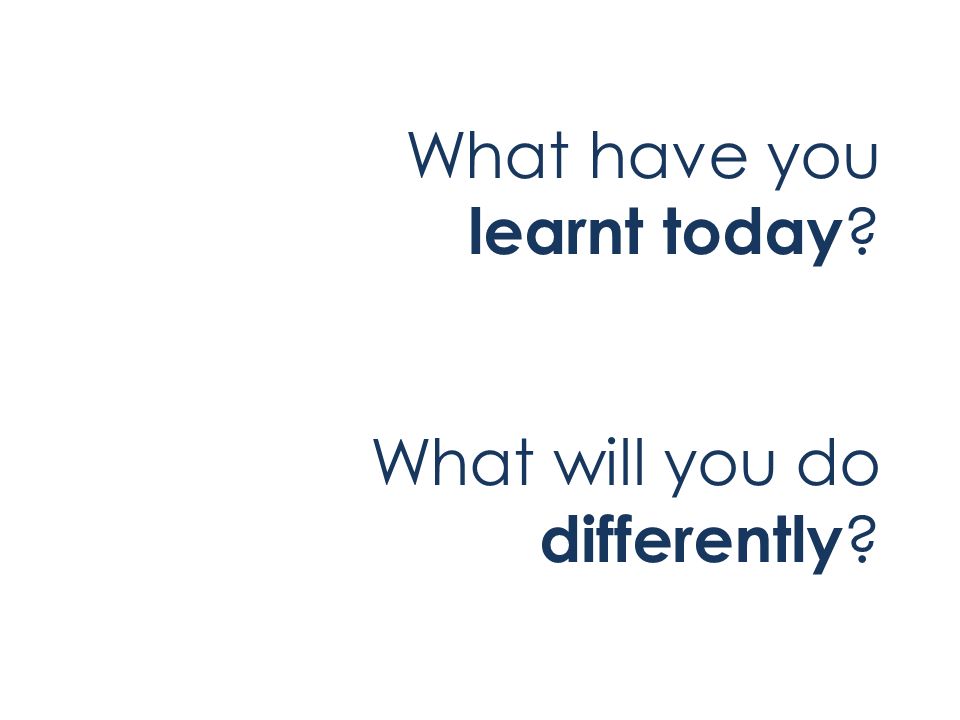 What have you learnt today?

What will you do differently?